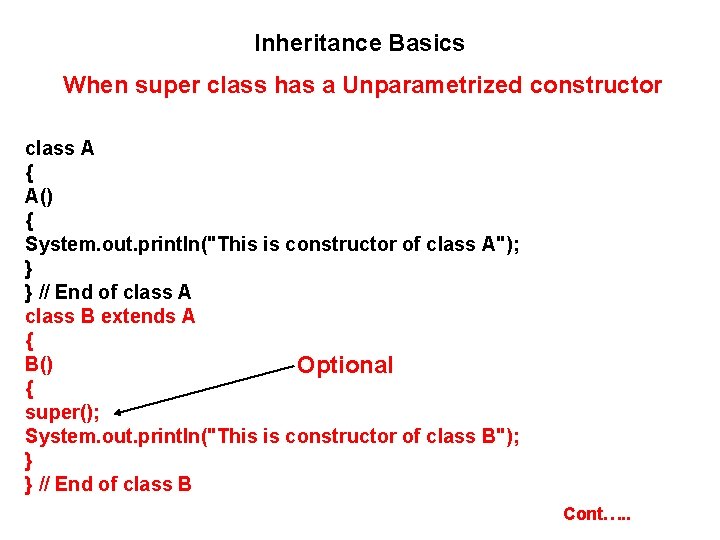 Inheritance Basics

When super class has a Unparametrized constructor

class A
{
A()
{
System.out.println("This is constructor of class A");
}
} // End of class A
class B extends A
{
B()
{
super();
System.out.println("This is constructor of class B");
}
} // End of class B

Optional

Cont…..